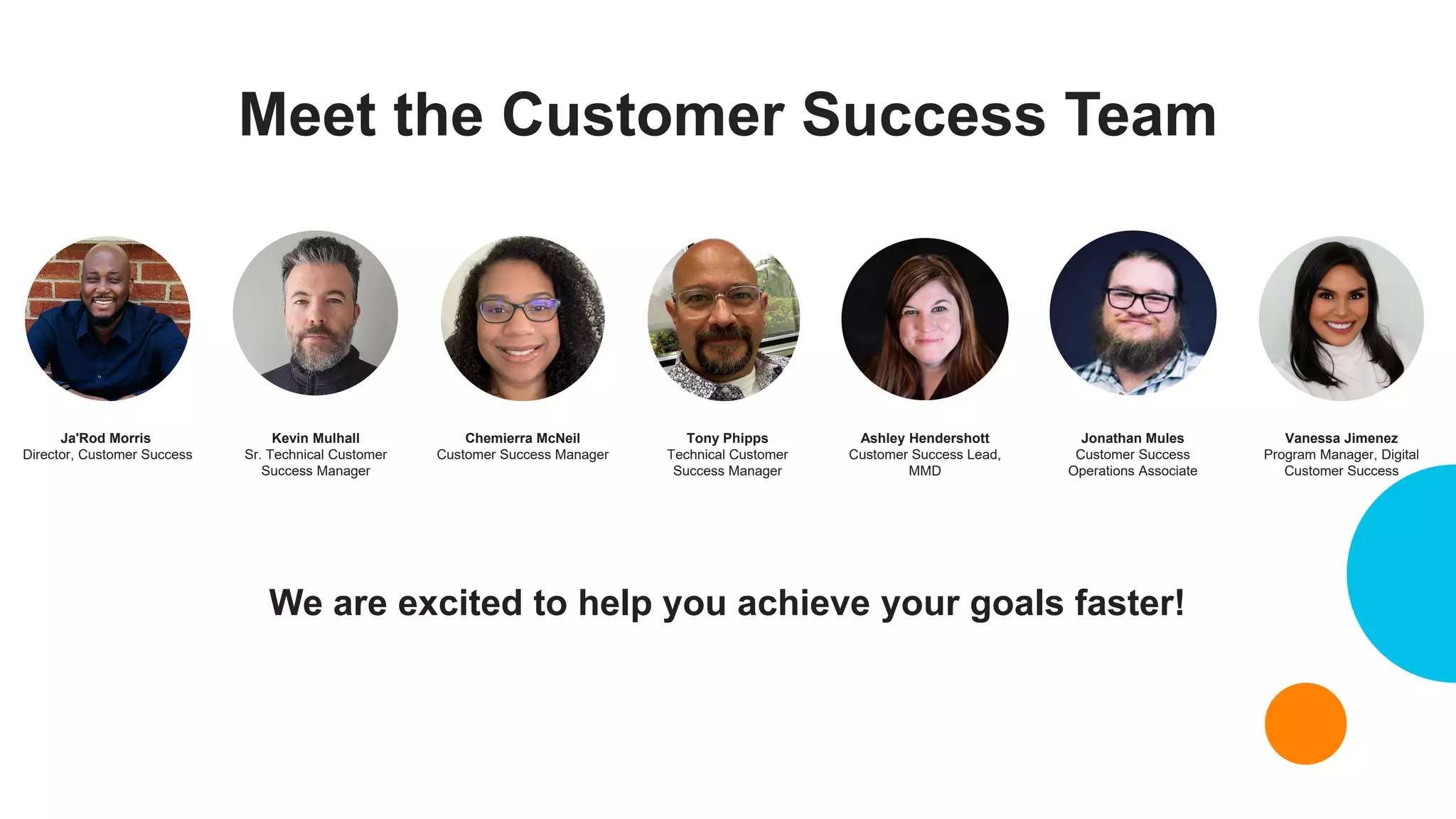 Meet the Customer Success Team

Ja'Rod Morris
Director, Customer Success

Kevin Mulhall
Sr. Technical Customer Success Manager

Chemierra McNeil
Customer Success Manager

Tony Phipps
Technical Customer Success Manager

Ashley Hendershott
Customer Success Lead, MMD

Jonathan Mules
Customer Success Operations Associate

Vanessa Jimenez
Program Manager, Digital Customer Success

We are excited to help you achieve your goals faster!